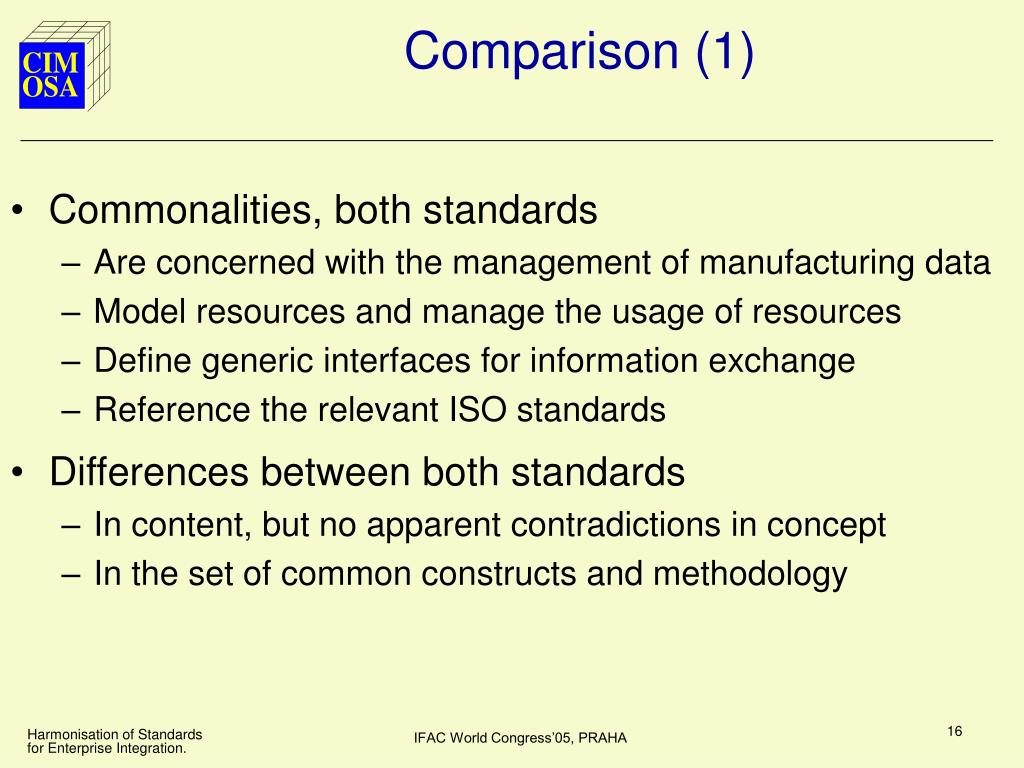 CIM
OSA

Comparison (1)

• Commonalities, both standards
– Are concerned with the management of manufacturing data
– Model resources and manage the usage of resources
– Define generic interfaces for information exchange
– Reference the relevant ISO standards

• Differences between both standards
– In content, but no apparent contradictions in concept
– In the set of common constructs and methodology

Harmonisation of Standards for Enterprise Integration.

IFAC World Congress'05, PRAHA

16